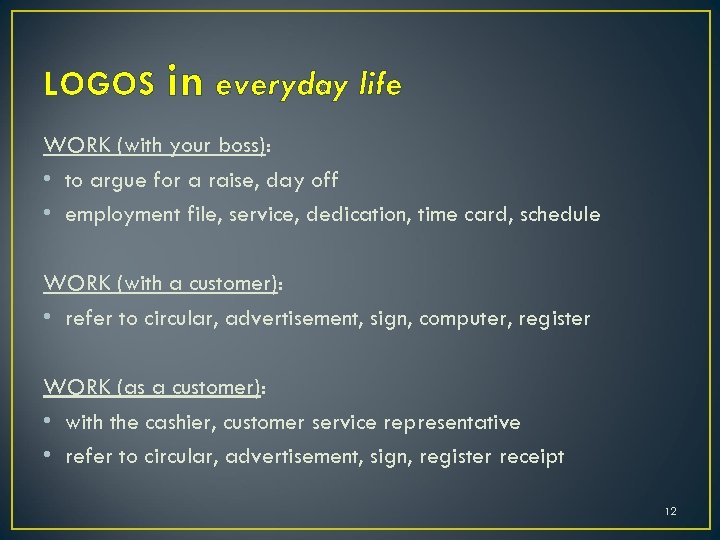 LOGOS in everyday life

WORK (with your boss):
• to argue for a raise, day off
• employment file, service, dedication, time card, schedule

WORK (with a customer):
• refer to circular, advertisement, sign, computer, register

WORK (as a customer):
• with the cashier, customer service representative
• refer to circular, advertisement, sign, register receipt

12